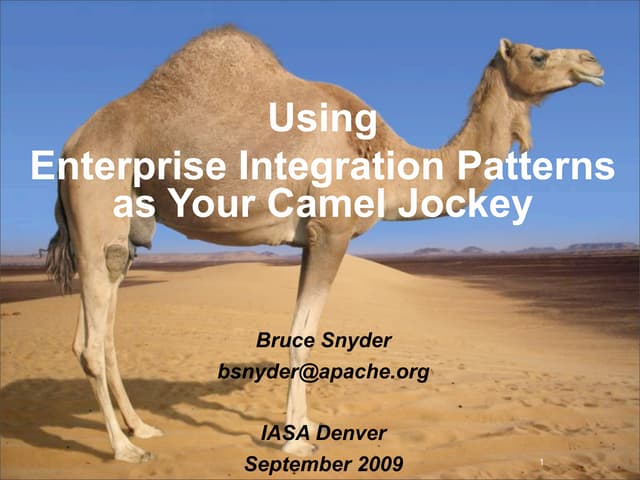 Using
Enterprise Integration Patterns
as Your Camel Jockey

Bruce Snyder
bsnyder@apache.org

IASA Denver
September 2009

1